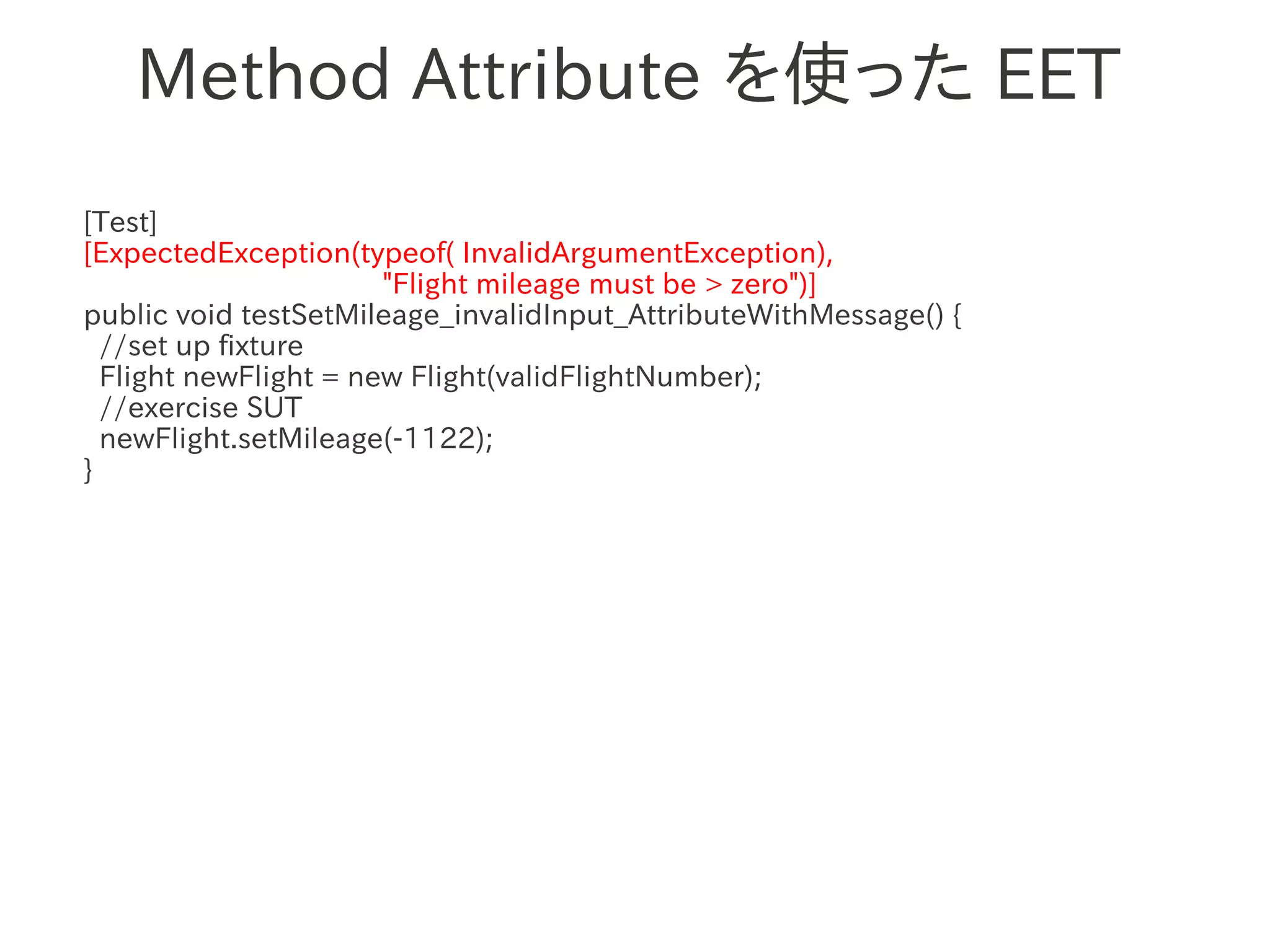 Method Attribute を使った EET

[Test]
[ExpectedException(typeof( InvalidArgumentException),
"Flight mileage must be > zero")]
public void testSetMileage_invalidInput_AttributeWithMessage() {
//set up fixture
Flight newFlight = new Flight(validFlightNumber);
//exercise SUT
newFlight.setMileage(-1122);
}